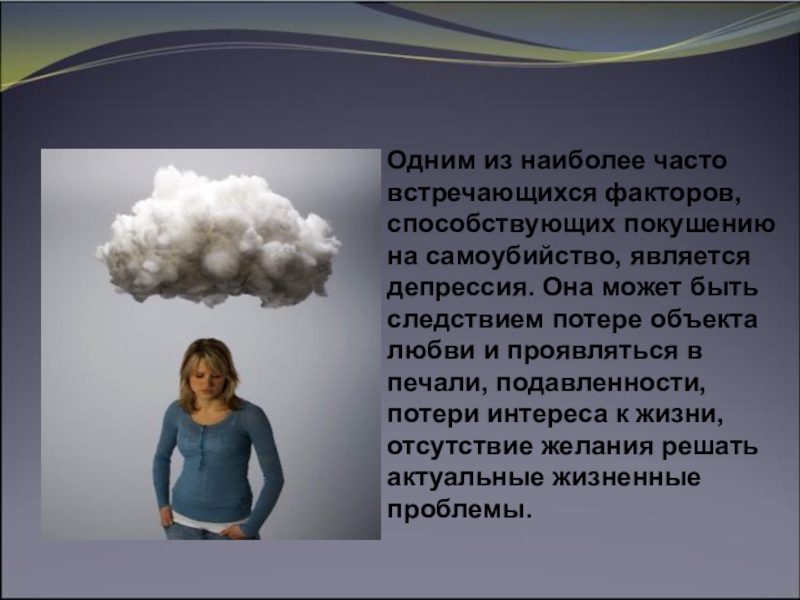 Одним из наиболее часто встречающихся факторов, способствующих покушению на самоубийство, является депрессия. Она может быть следствием потере объекта любви и проявляться в печали, подавленности, потери интереса к жизни, отсутствие желания решать актуальные жизненные проблемы.